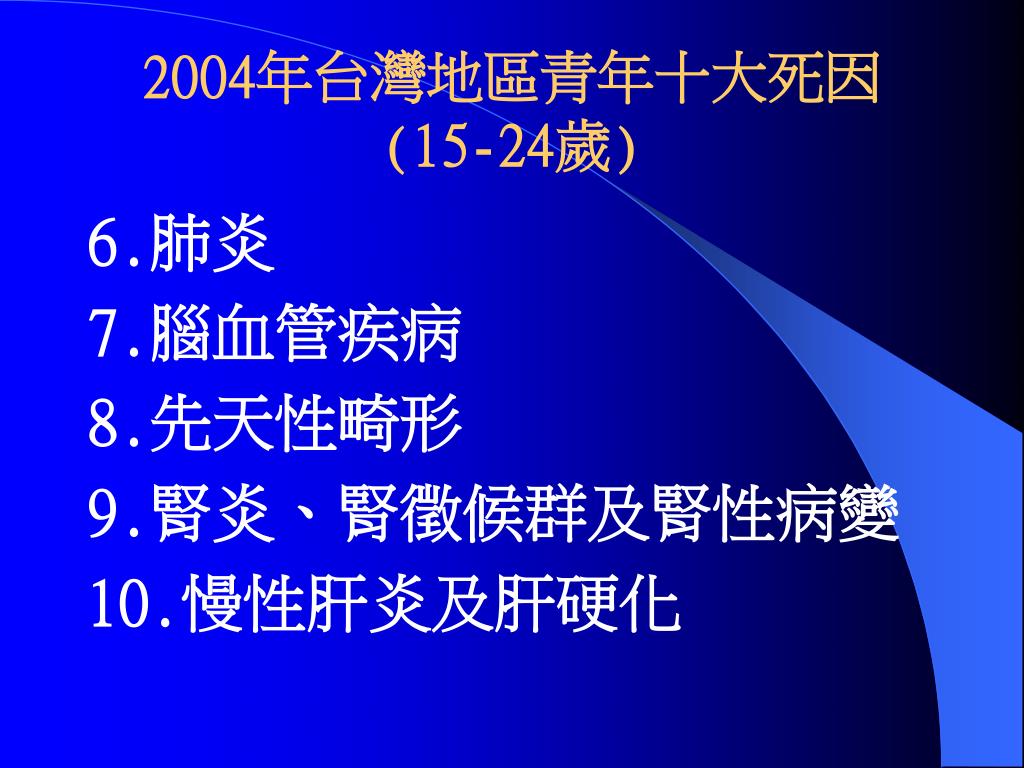 2004年台灣地區青年十大死因
(15-24歲)

6.肺炎
7.腦血管疾病
8.先天性畸形
9.腎炎、腎徵候群及腎性病變
10.慢性肝炎及肝硬化